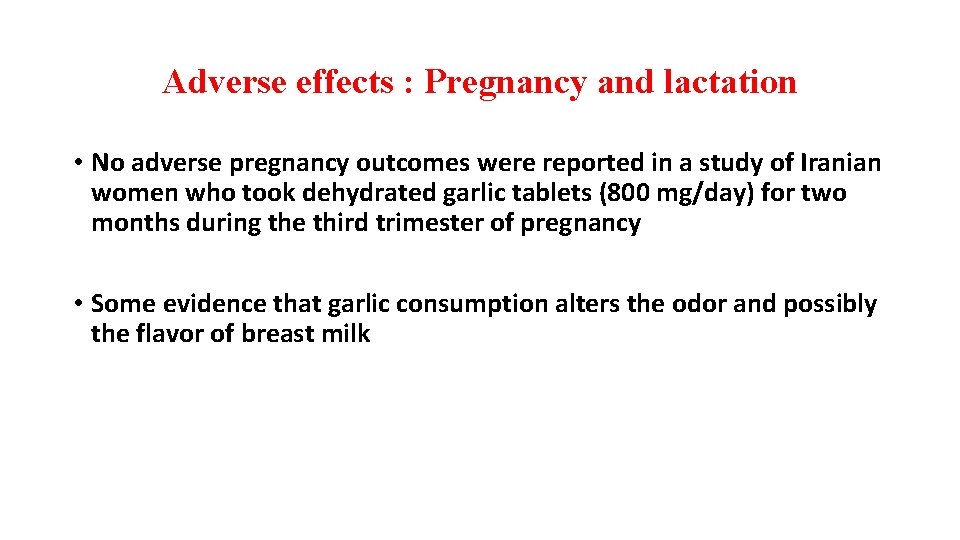 Adverse effects : Pregnancy and lactation

• No adverse pregnancy outcomes were reported in a study of Iranian women who took dehydrated garlic tablets (800 mg/day) for two months during the third trimester of pregnancy

• Some evidence that garlic consumption alters the odor and possibly the flavor of breast milk